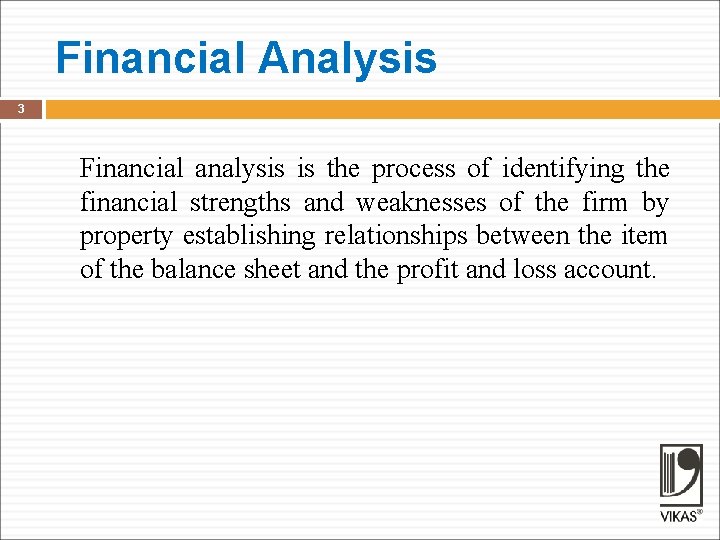 Financial Analysis

3

Financial analysis is the process of identifying the financial strengths and weaknesses of the firm by property establishing relationships between the item of the balance sheet and the profit and loss account.

VIKAS®